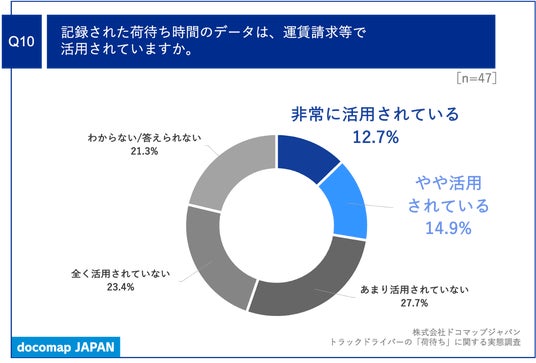 Q10

記録された荷待ち時間のデータは、運賃請求等で活用されていますか。

[n=47]

非常に活用されている
12.7%

やや活用されている
14.9%

あまり活用されていない
27.7%

全く活用されていない
23.4%

わからない/答えられない
21.3%

docomap JAPAN

株式会社ドコマップジャパン
トラックドライバーの「荷待ち」に関する実態調査